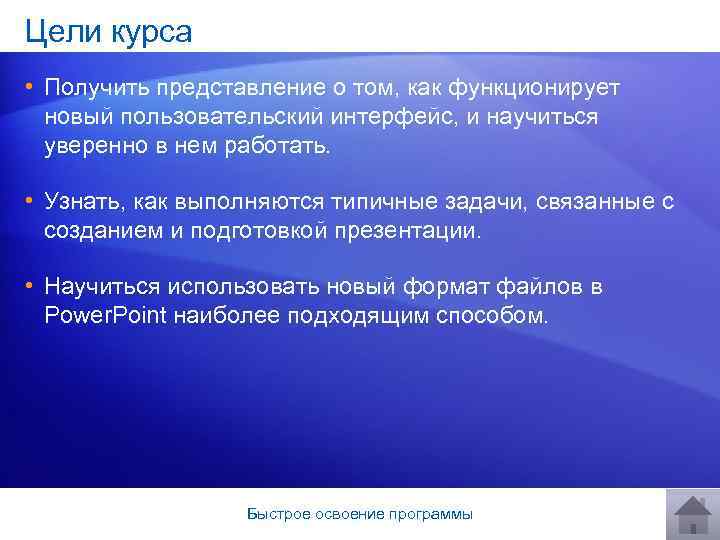 Цели курса

• Получить представление о том, как функционирует новый пользовательский интерфейс, и научиться уверенно в нем работать.

• Узнать, как выполняются типичные задачи, связанные с созданием и подготовкой презентации.

• Научиться использовать новый формат файлов в PowerPoint наиболее подходящим способом.

Быстрое освоение программы